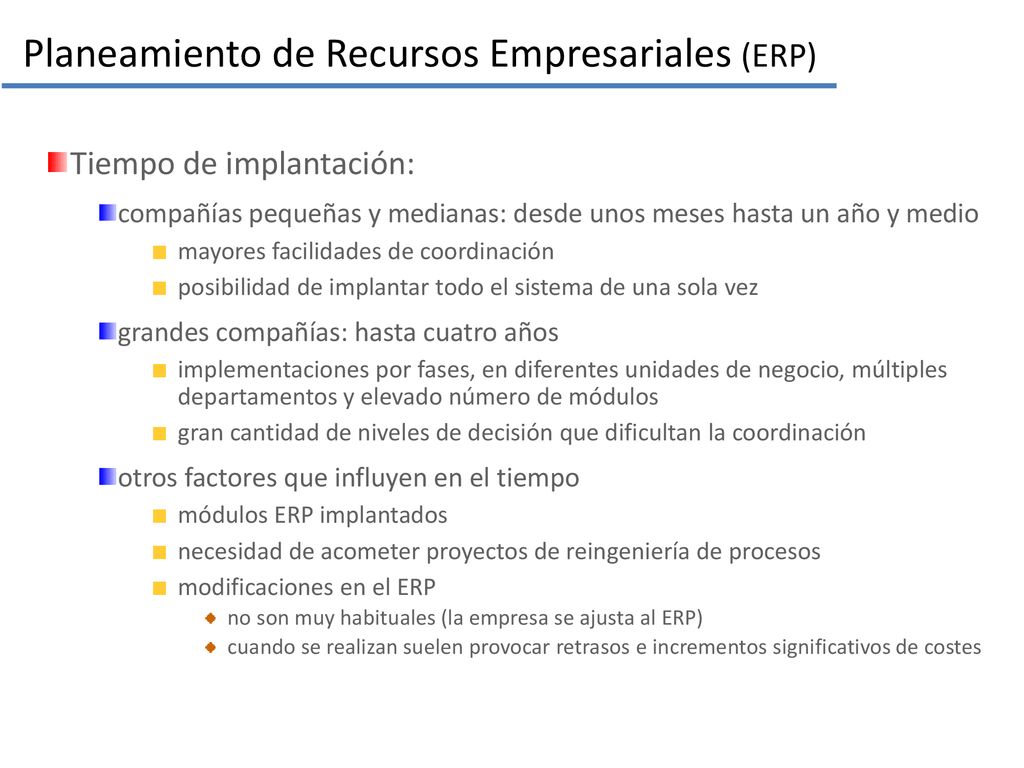 Planeamiento de Recursos Empresariales (ERP)

Tiempo de implantación:

compañías pequeñas y medianas: desde unos meses hasta un año y medio

mayores facilidades de coordinación

posibilidad de implantar todo el sistema de una sola vez

grandes compañías: hasta cuatro años

implementaciones por fases, en diferentes unidades de negocio, múltiples departamentos y elevado número de módulos

gran cantidad de niveles de decisión que dificultan la coordinación

otros factores que influyen en el tiempo

módulos ERP implantados

necesidad de acometer proyectos de reingeniería de procesos

modificaciones en el ERP

no son muy habituales (la empresa se ajusta al ERP)

cuando se realizan suelen provocar retrasos e incrementos significativos de costes